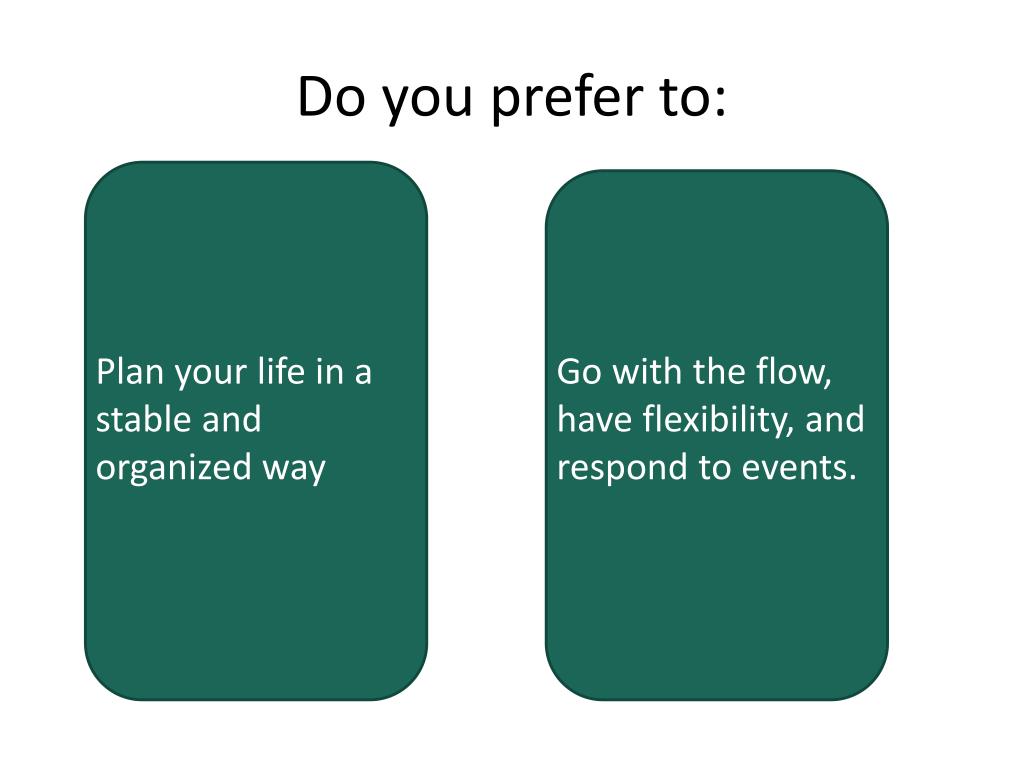 Do you prefer to:

Plan your life in a stable and organized way

Go with the flow, have flexibility, and respond to events.